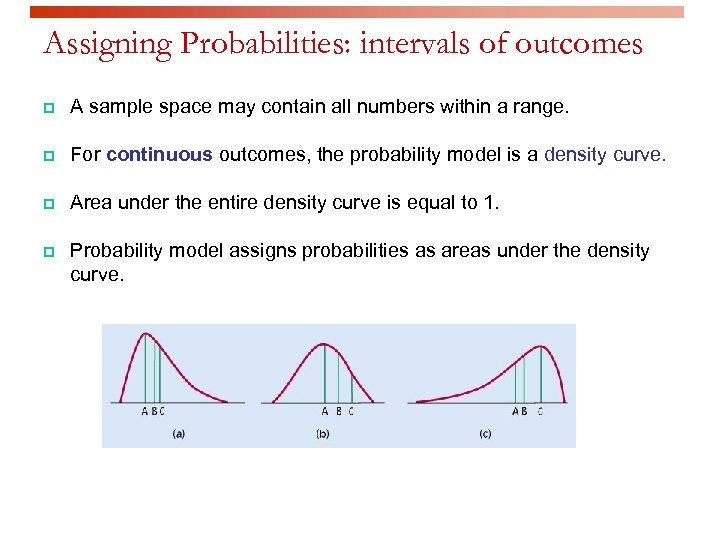 Assigning Probabilities: intervals of outcomes

A sample space may contain all numbers within a range.

For continuous outcomes, the probability model is a density curve.

Area under the entire density curve is equal to 1.

Probability model assigns probabilities as areas under the density curve.

A B C
(a)

A B C
(b)

A B C
(c)